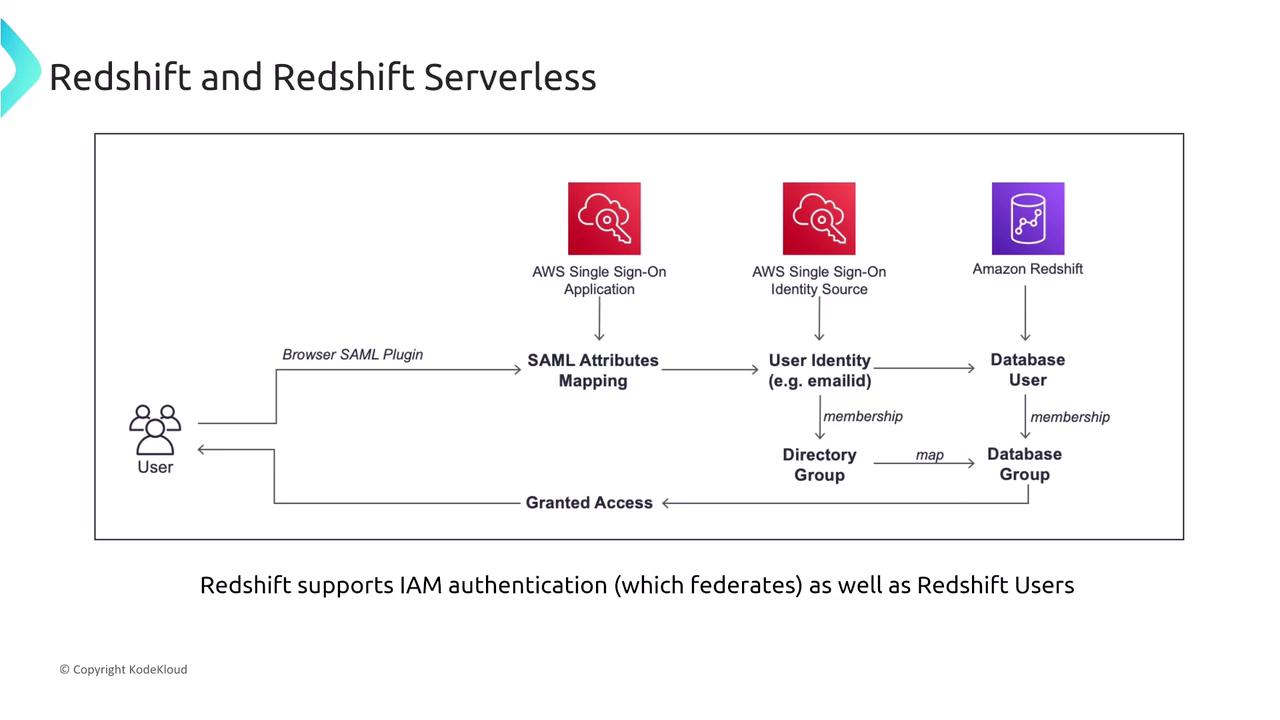 Redshift and Redshift Serverless

AWS Single Sign-On Application

AWS Single Sign-On Identity Source

Amazon Redshift

Browser SAML Plugin

SAML Attributes Mapping

User Identity (e.g. emailid)

Database User

membership

membership

User

Directory Group

map

Database Group

Granted Access

Redshift supports IAM authentication (which federates) as well as Redshift Users

© Copyright KodeKloud